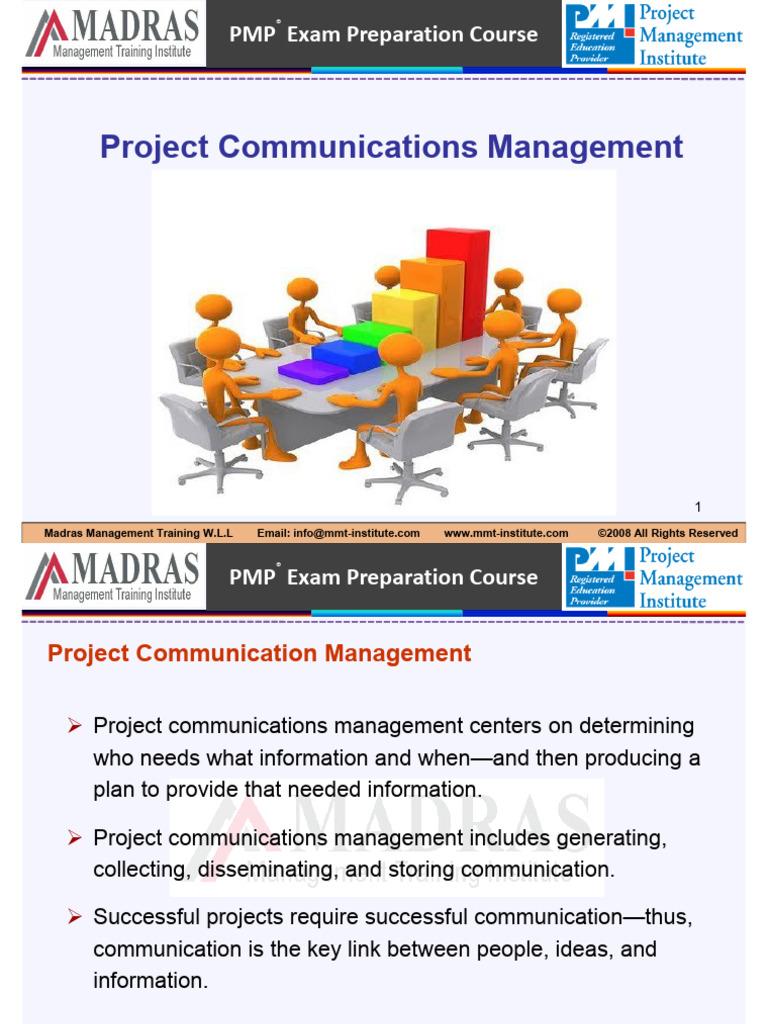 MADRAS
Management Training Institute

PMP® Exam Preparation Course

PMI Registered Education Provider

Project Management Institute

Project Communications Management

1

Madras Management Training W.L.L Email: info@mmt-institute.com www.mmt-institute.com ©2008 All Rights Reserved

MADRAS
Management Training Institute

PMP® Exam Preparation Course

PMI Registered Education Provider

Project Management Institute

Project Communication Management

➢ Project communications management centers on determining who needs what information and when—and then producing a plan to provide that needed information.

➢ Project communications management includes generating, collecting, disseminating, and storing communication.

➢ Successful projects require successful communication—thus, communication is the key link between people, ideas, and information.

MADRAS
Management Training Institute